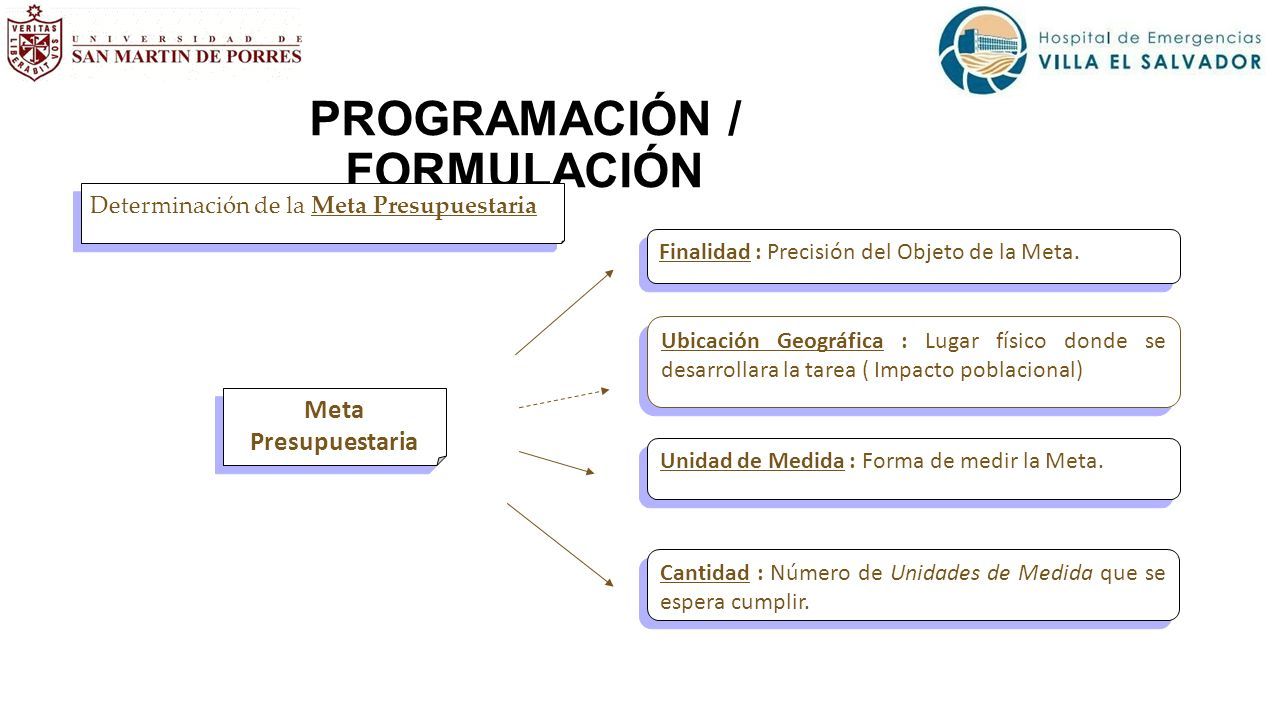 VERITAS LIBERABIT VOS
UNIVERSIDAD DE
SAN MARTIN DE PORRES

Hospital de Emergencias
VILLA EL SALVADOR

PROGRAMACIÓN / FORMULACIÓN

Determinación de la Meta Presupuestaria

Meta Presupuestaria

Finalidad : Precisión del Objeto de la Meta.

Ubicación Geográfica : Lugar físico donde se desarrollara la tarea ( Impacto poblacional)

Unidad de Medida : Forma de medir la Meta.

Cantidad : Número de Unidades de Medida que se espera cumplir.